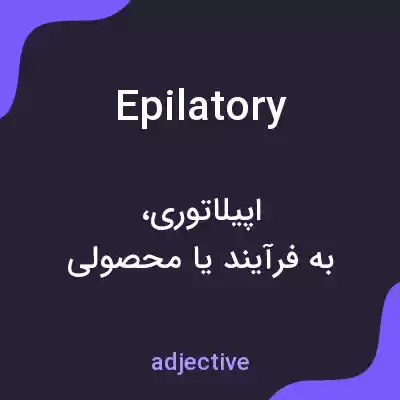 Epilatory

اپیلاتوری،
به فرآیند یا محصولی

adjective